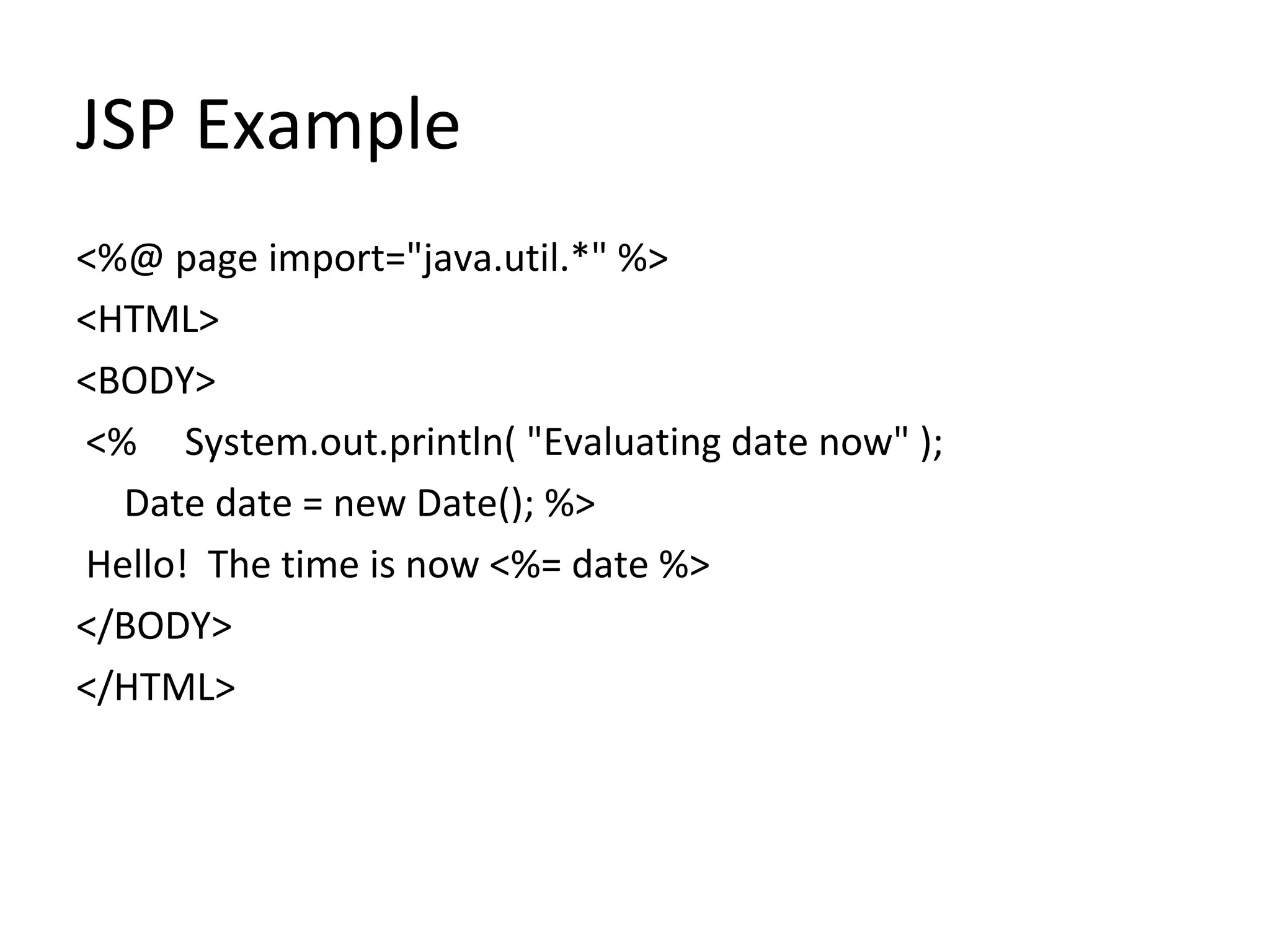 JSP Example

<%@ page import="java.util.*" %>
<HTML>
<BODY>
<%     System.out.println( "Evaluating date now" );
    Date date = new Date(); %>
Hello!  The time is now <%= date %>
</BODY>
</HTML>